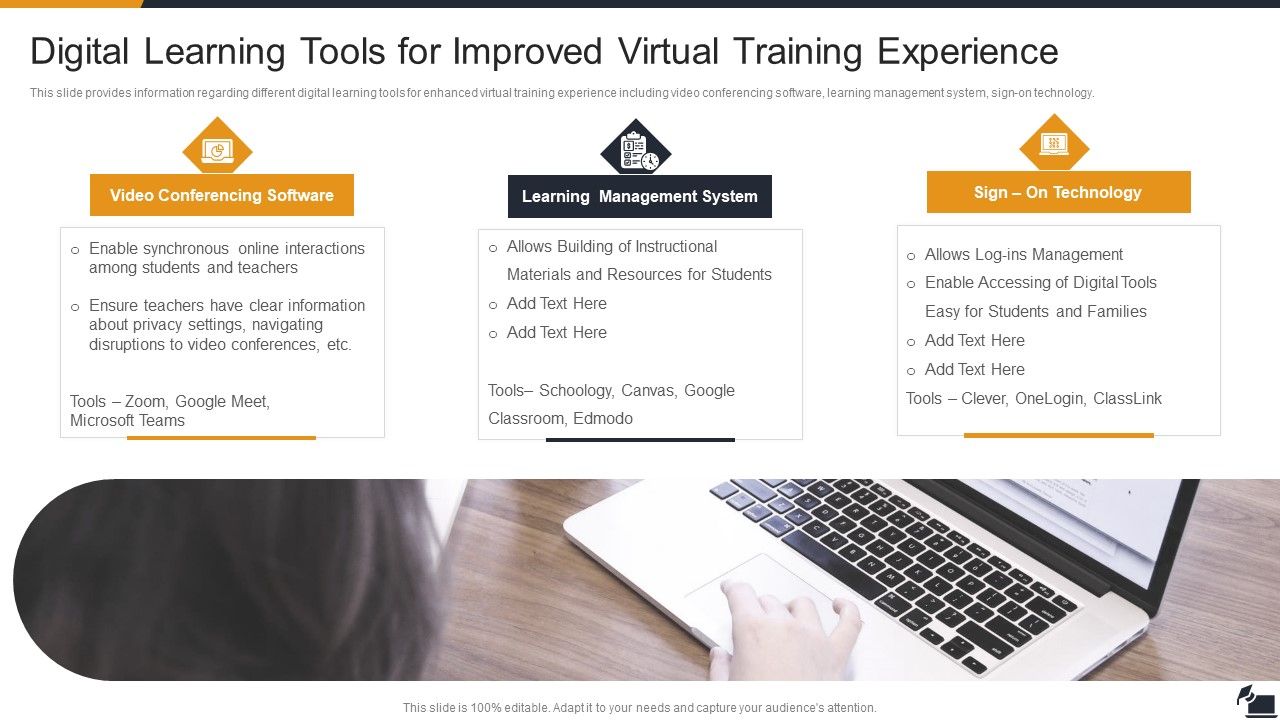 Digital Learning Tools for Improved Virtual Training Experience

This slide provides information regarding different digital learning tools for enhanced virtual training experience including video conferencing software, learning management system, sign-on technology.

Video Conferencing Software

o Enable synchronous online interactions among students and teachers

o Ensure teachers have clear information about privacy settings, navigating disruptions to video conferences, etc.

Tools – Zoom, Google Meet, Microsoft Teams

Learning Management System

o Allows Building of Instructional Materials and Resources for Students

o Add Text Here

o Add Text Here

Tools– Schoology, Canvas, Google Classroom, Edmodo

Sign – On Technology

o Allows Log-ins Management

o Enable Accessing of Digital Tools Easy for Students and Families

o Add Text Here

o Add Text Here

Tools – Clever, OneLogin, ClassLink

This slide is 100% editable. Adapt it to your needs and capture your audience's attention.